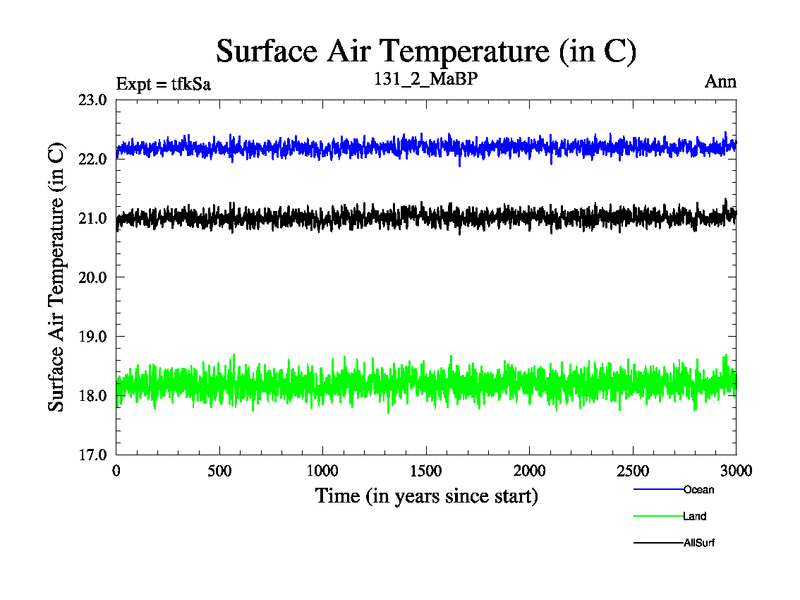 Surface Air Temperature (in C)

Expt = tfkSa

131_2_MaBP

Ann

Surface Air Temperature (in C)

23.0
22.0
21.0
20.0
19.0
18.0
17.0

0
500
1000
1500
2000
2500
3000

Time (in years since start)

Ocean
Land
AllSurf